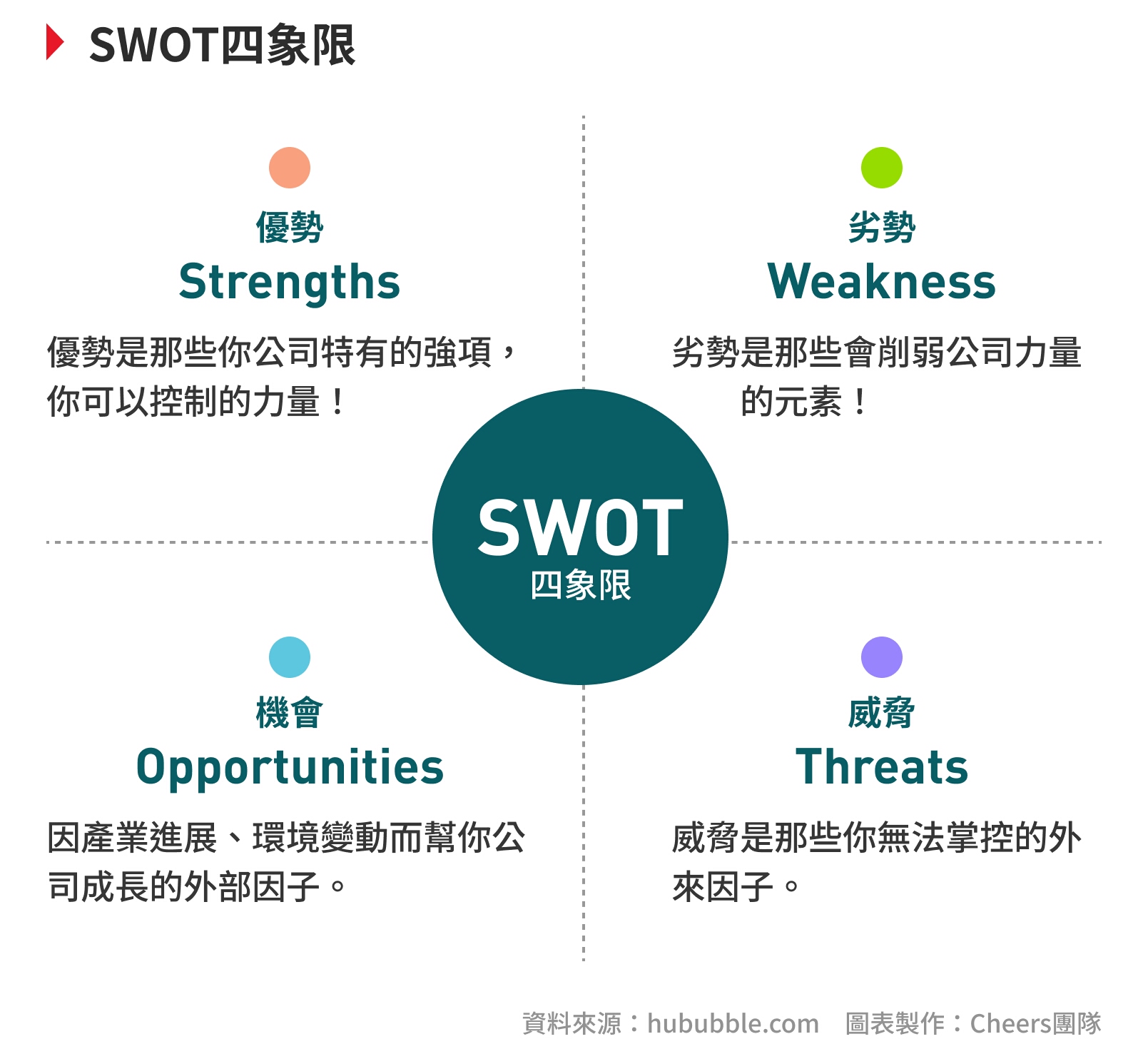 SWOT四象限

優勢
Strengths
優勢是那些你公司特有的強項，你可以控制的力量！

劣勢
Weakness
劣勢是那些會削弱公司力量的元素！

SWOT
四象限

機會
Opportunities
因產業進展、環境變動而幫你公司成長的外部因子。

威脅
Threats
威脅是那些你無法掌控的外來因子。

資料來源：hububble.com 圖表製作：Cheers團隊